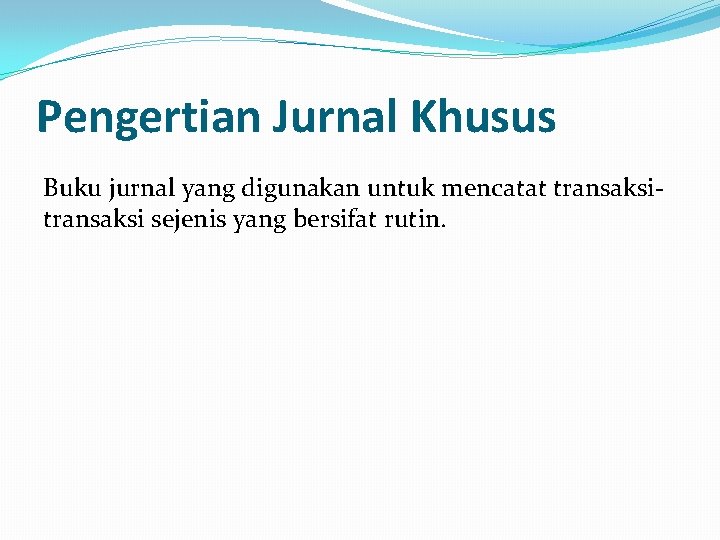 Pengertian Jurnal Khusus

Buku jurnal yang digunakan untuk mencatat transaksi-transaksi sejenis yang bersifat rutin.